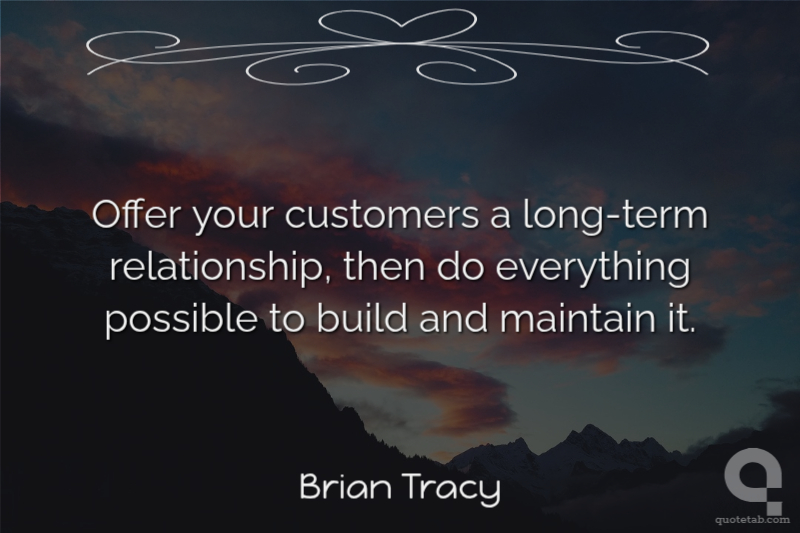 Offer your customers a long-term relationship, then do everything possible to build and maintain it.

Brian Tracy

quotetab.com